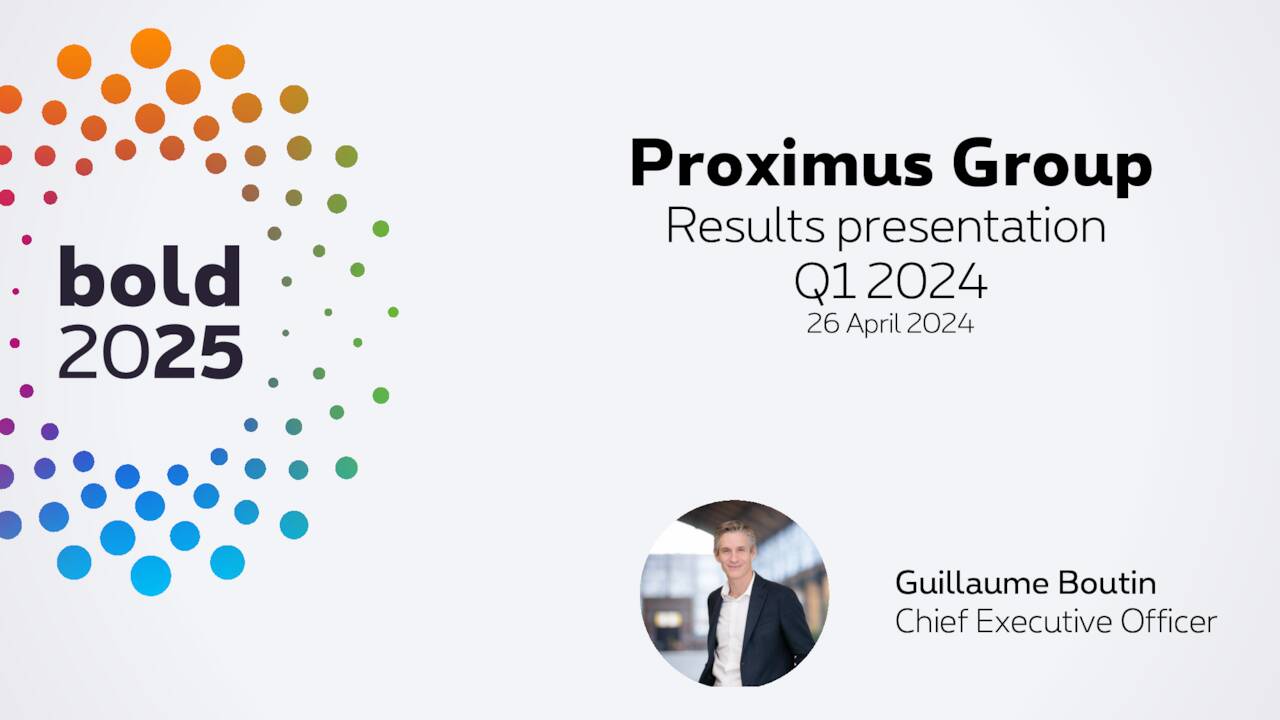 bold
2025

Proximus Group
Results presentation
Q1 2024
26 April 2024

Guillaume Boutin
Chief Executive Officer